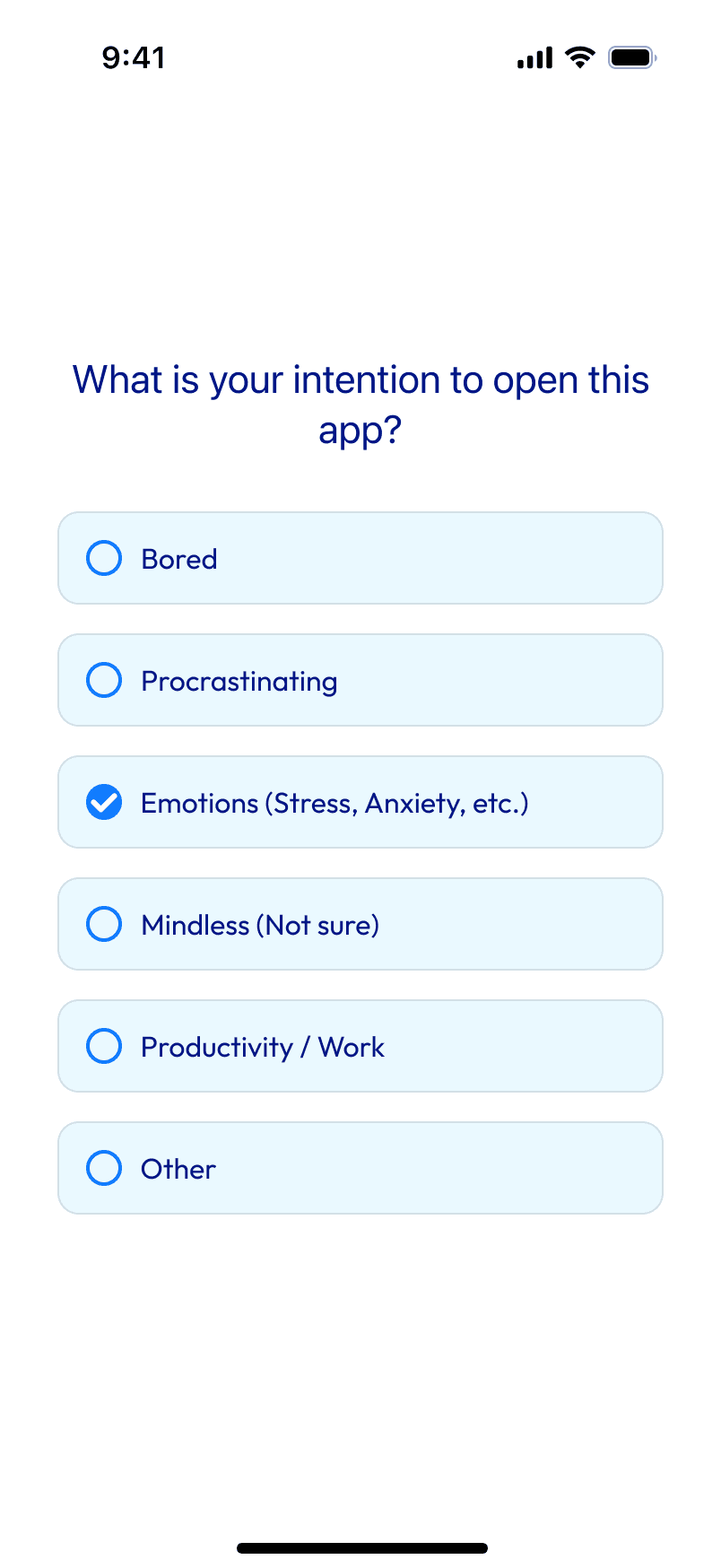 9:41

What is your intention to open this app?

Bored

Procrastinating

Emotions (Stress, Anxiety, etc.)

Mindless (Not sure)

Productivity / Work

Other